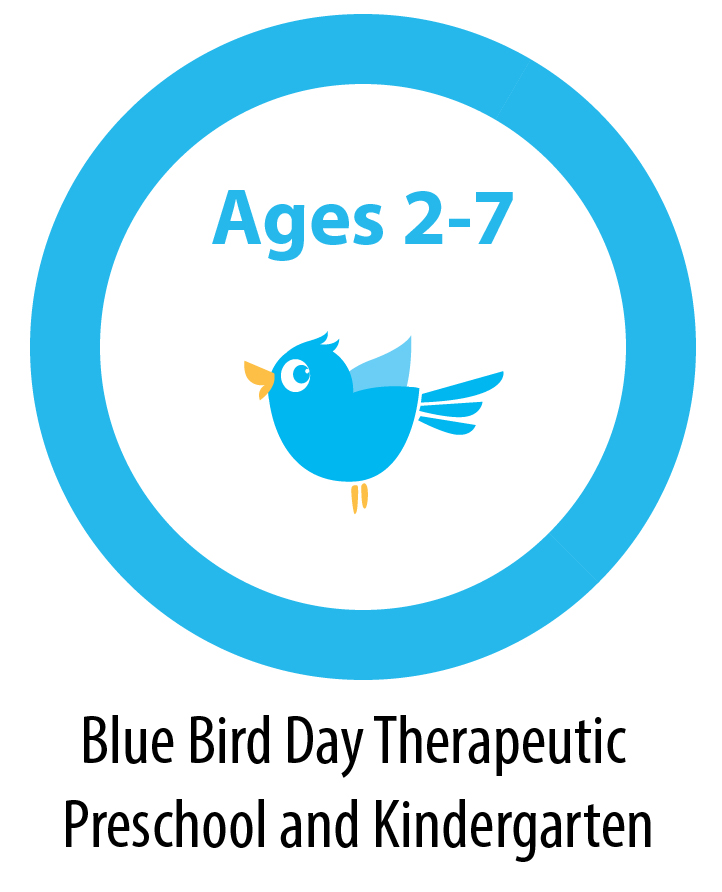 Ages 2-7

Blue Bird Day Therapeutic Preschool and Kindergarten